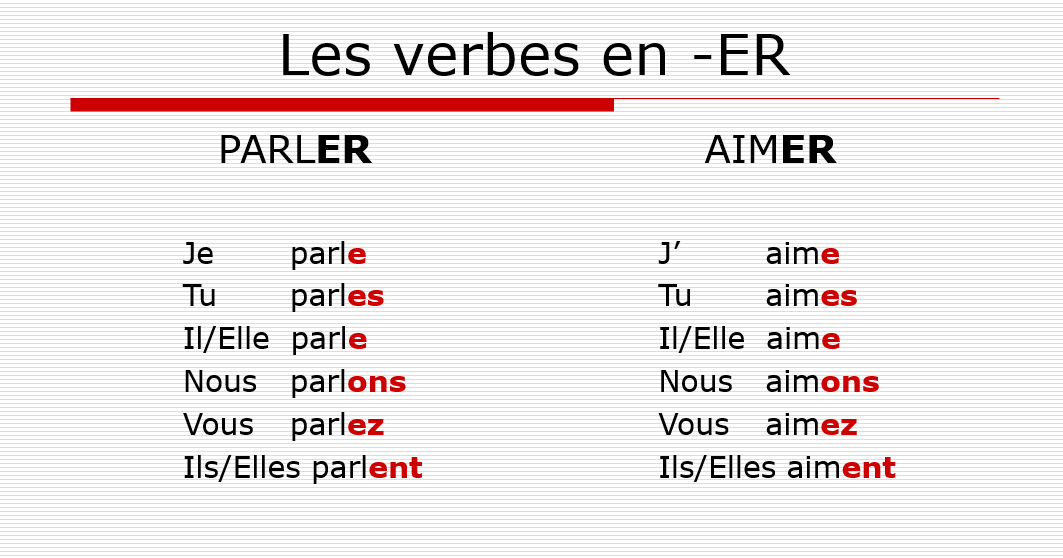 Les verbes en -ER

PARLER

Je parle
Tu parles
Il/Elle parle
Nous parlons
Vous parlez
Ils/Elles parlent

AIMER

J’ aime
Tu aimes
Il/Elle aime
Nous aimons
Vous aimez
Ils/Elles aiment